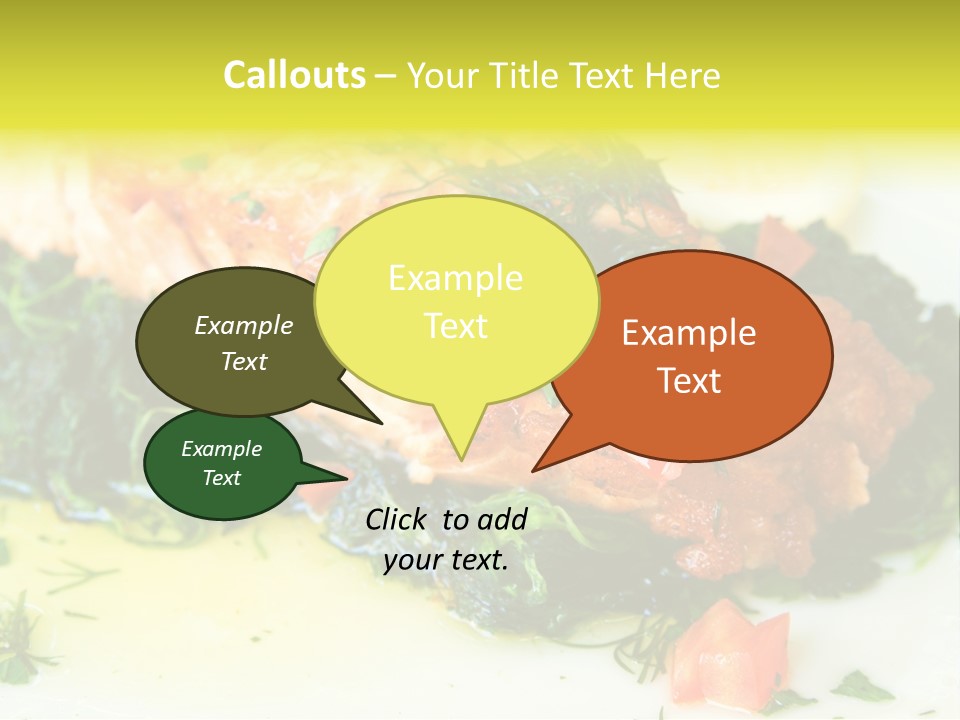 Callouts – Your Title Text Here

Example Text

Example Text

Example Text

Example Text

Click to add your text.